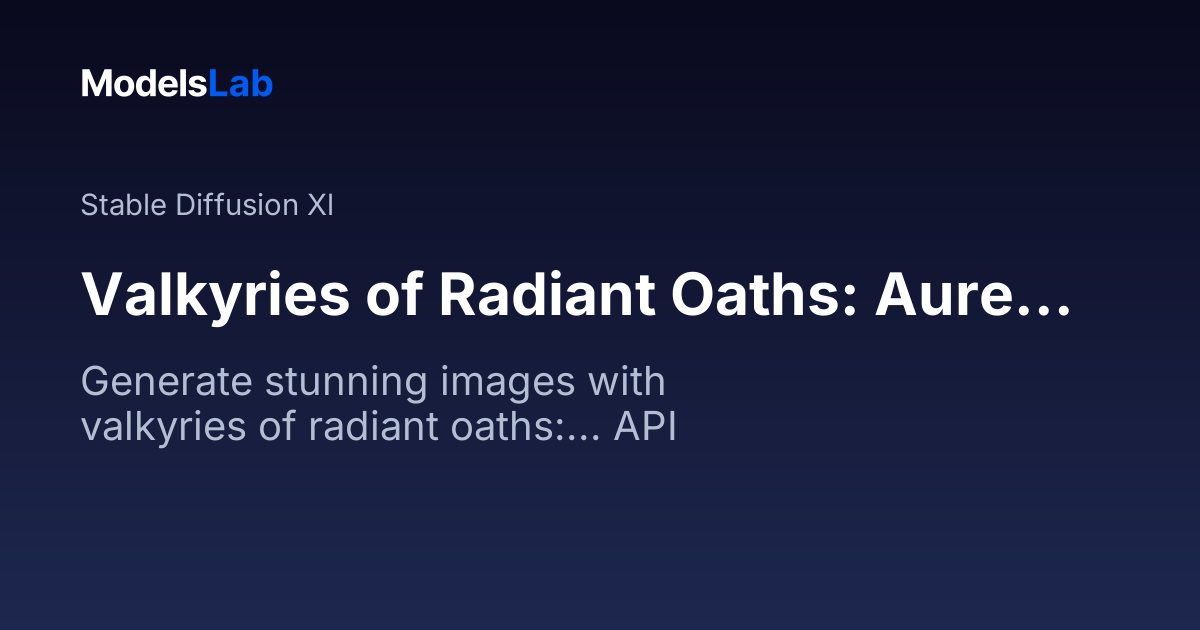 ModelsLab

Stable Diffusion Xl

Valkyries of Radiant Oaths: Aure...

Generate stunning images with valkyries of radiant oaths:... API